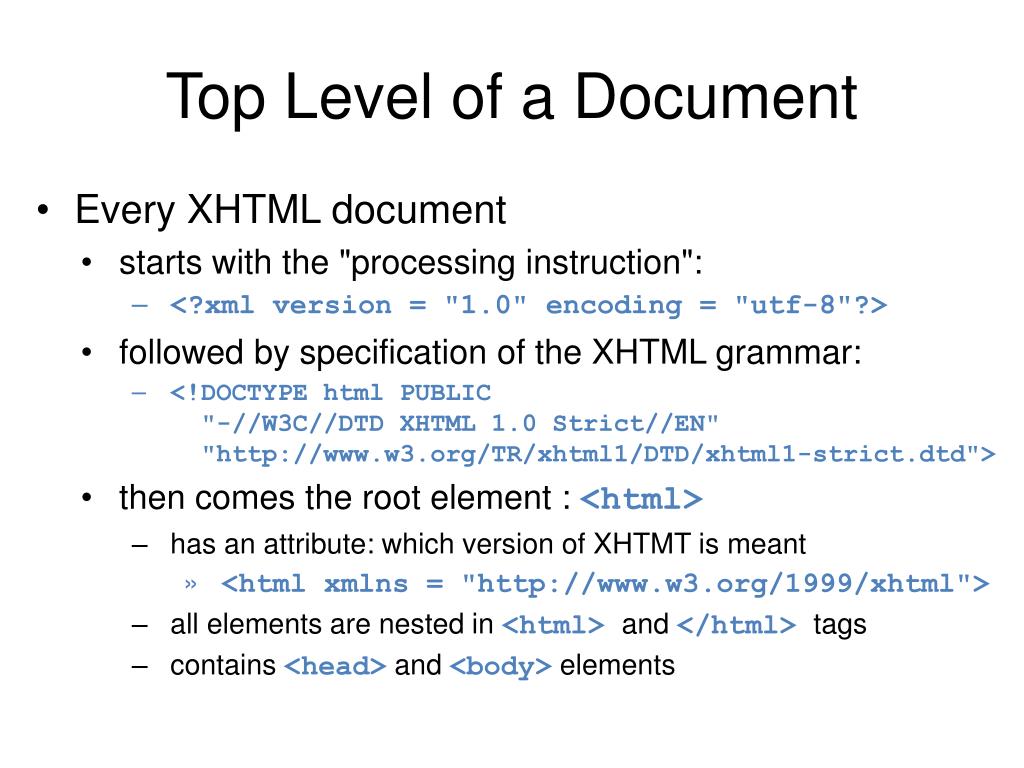 Top Level of a Document

• Every XHTML document
  • starts with the "processing instruction":
    – <?xml version = "1.0" encoding = "utf-8"?>
  • followed by specification of the XHTML grammar:
    – <!DOCTYPE html PUBLIC "-//W3C//DTD XHTML 1.0 Strict//EN" "http://www.w3.org/TR/xhtml1/DTD/xhtml1-strict.dtd">
  • then comes the root element : <html>
    – has an attribute: which version of XHTMT is meant
      » <html xmlns = "http://www.w3.org/1999/xhtml">
    – all elements are nested in <html> and </html> tags
    – contains <head> and <body> elements